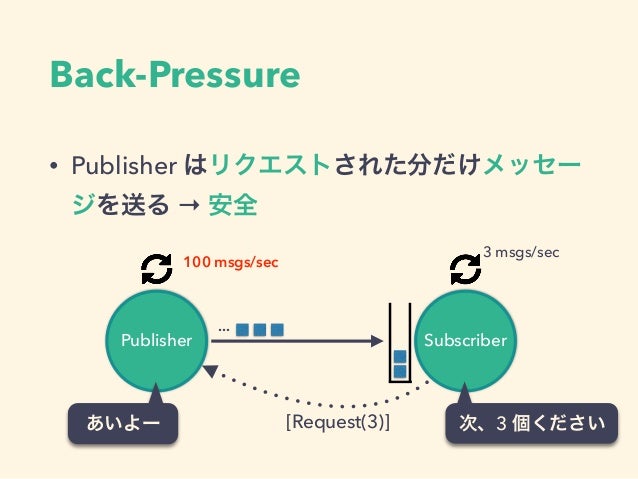 Back-Pressure

• Publisher はリクエストされた分だけメッセージを送る → 安全

100 msgs/sec

3 msgs/sec

Publisher

...

Subscriber

あいよー

[Request(3)]

次、3 個ください